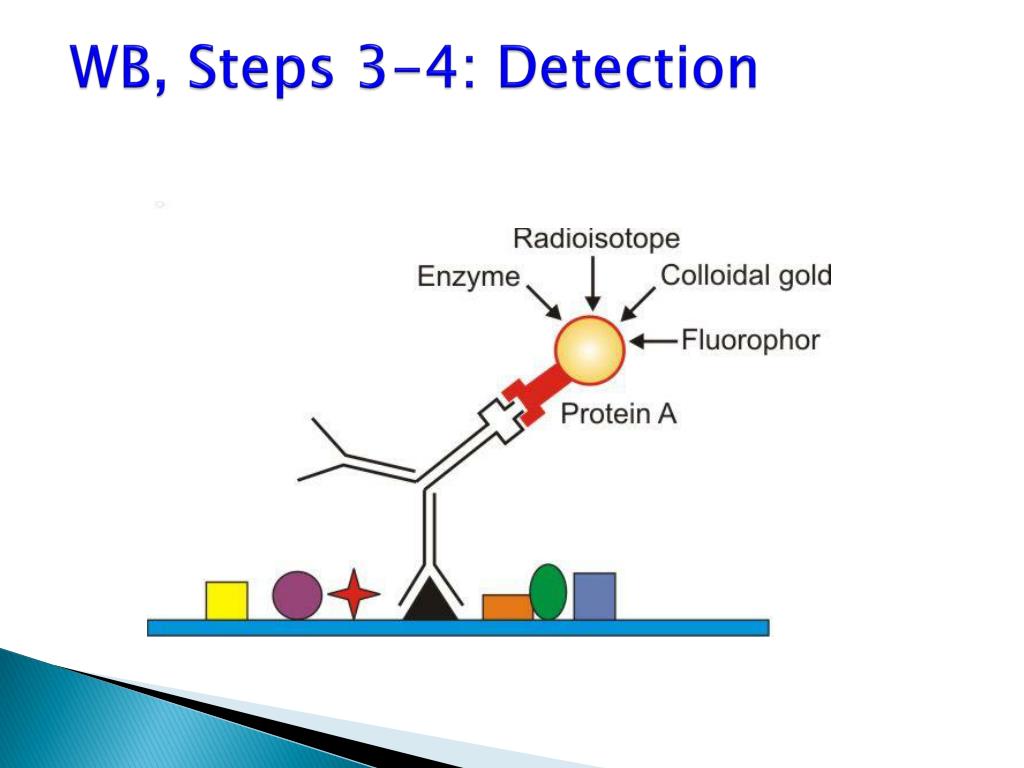 WB, Steps 3-4: Detection

Radioisotope
Enzyme
Colloidal gold
Fluorophor
Protein A